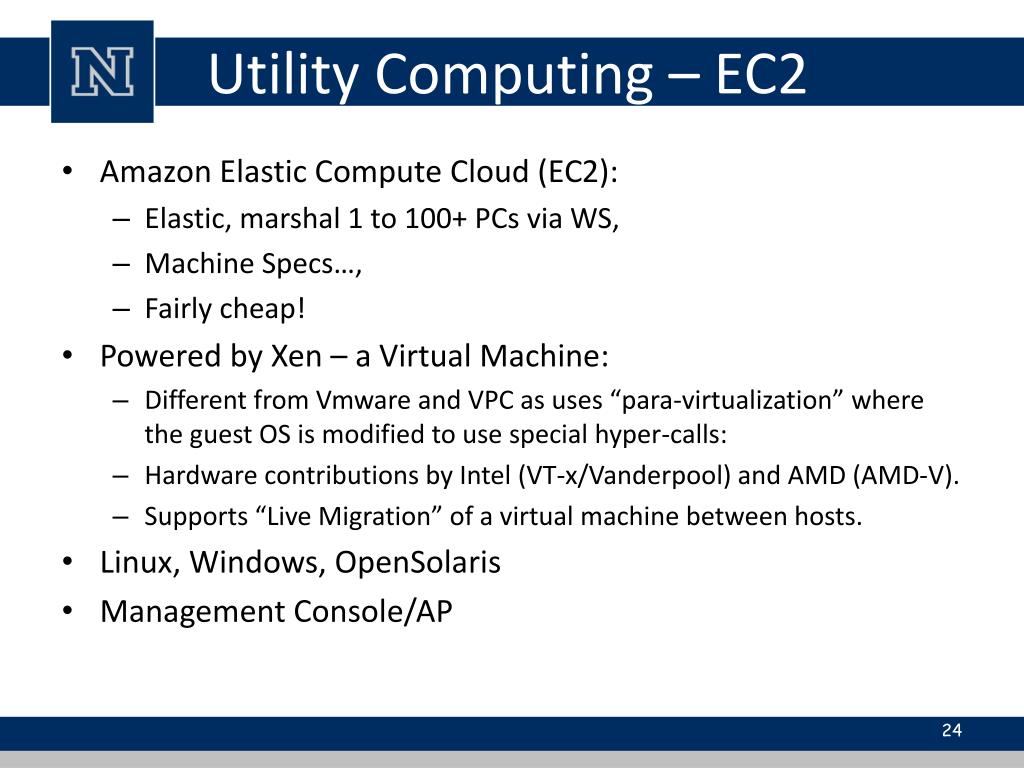 N

Utility Computing – EC2

• Amazon Elastic Compute Cloud (EC2):
– Elastic, marshal 1 to 100+ PCs via WS,
– Machine Specs…,
– Fairly cheap!
• Powered by Xen – a Virtual Machine:
– Different from Vmware and VPC as uses “para-virtualization” where the guest OS is modified to use special hyper-calls:
– Hardware contributions by Intel (VT-x/Vanderpool) and AMD (AMD-V).
– Supports “Live Migration” of a virtual machine between hosts.
• Linux, Windows, OpenSolaris
• Management Console/AP

24